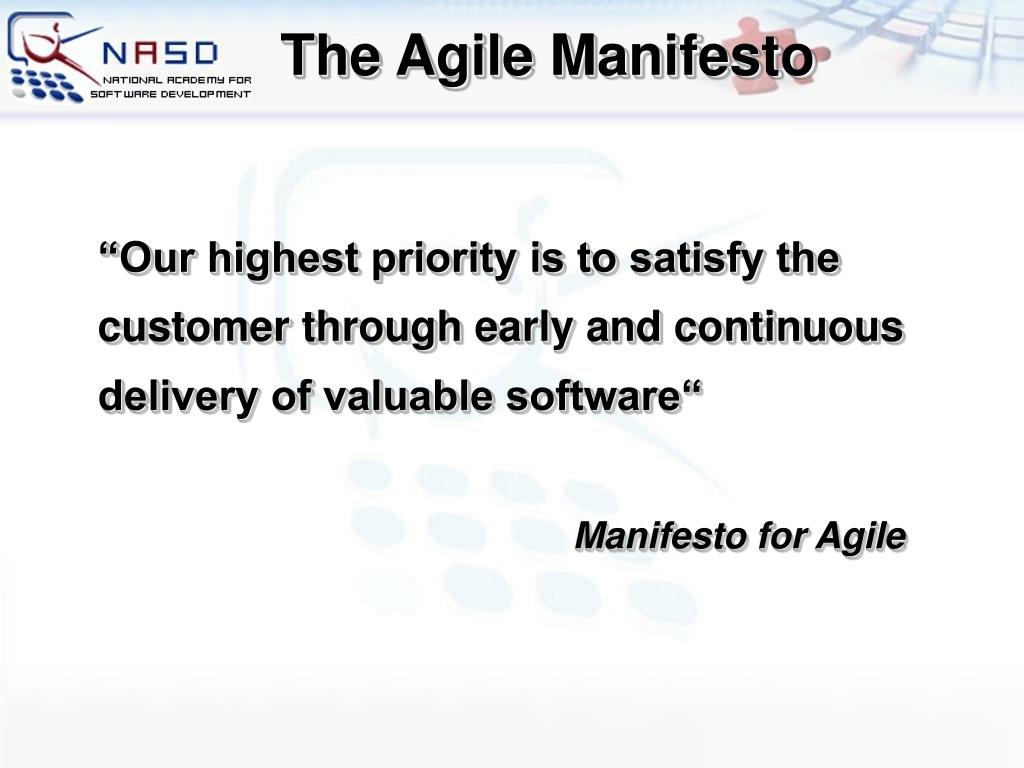 NASD
NATIONAL ACADEMY FOR SOFTWARE DEVELOPMENT

The Agile Manifesto

“Our highest priority is to satisfy the customer through early and continuous delivery of valuable software“

Manifesto for Agile